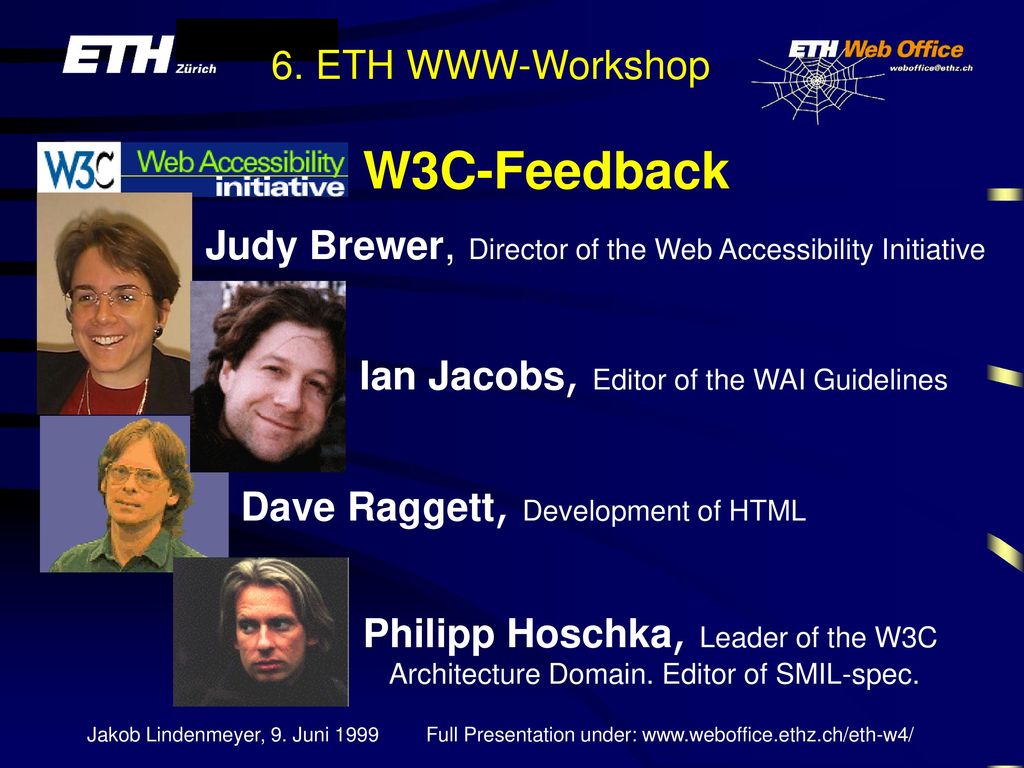 ETH Zürich

6. ETH WWW-Workshop

ETH Web Office
weboffice@ethz.ch

W3C Web Accessibility initiative

W3C-Feedback

Judy Brewer, Director of the Web Accessibility Initiative

Ian Jacobs, Editor of the WAI Guidelines

Dave Raggett, Development of HTML

Philipp Hoschka, Leader of the W3C Architecture Domain. Editor of SMIL-spec.

Jakob Lindenmeyer, 9. Juni 1999 Full Presentation under: www.weboffice.ethz.ch/eth-w4/